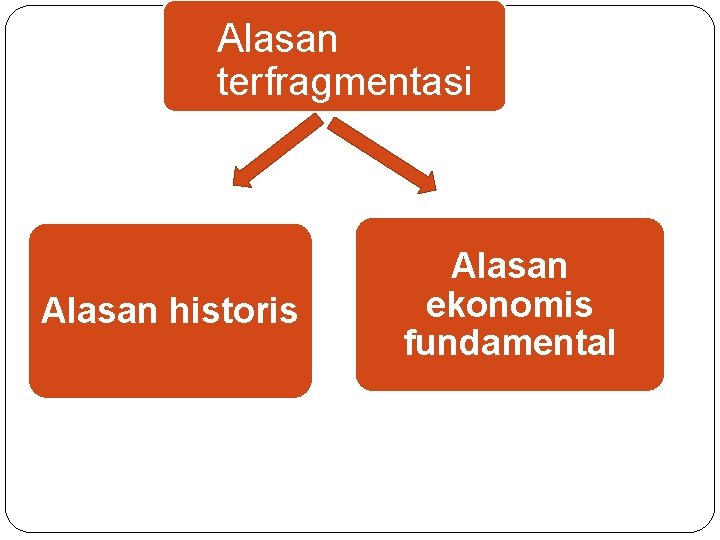 Alasan terfragmentasi

Alasan historis

Alasan ekonomis fundamental